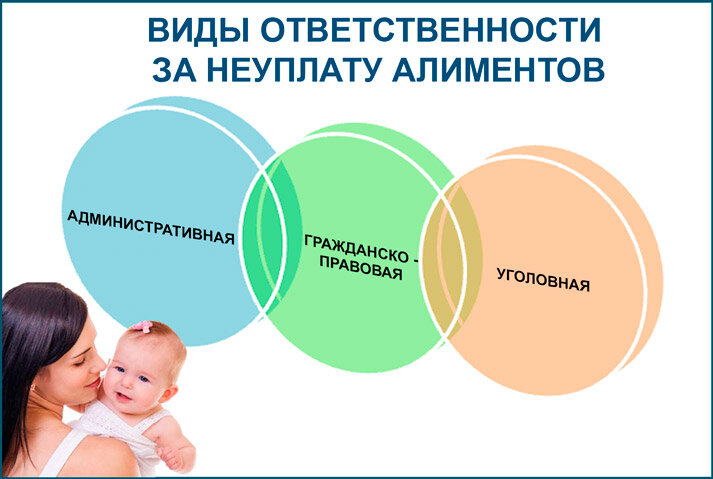 ВИДЫ ОТВЕТСТВЕННОСТИ ЗА НЕУПЛАТУ АЛИМЕНТОВ

АДМИНИСТРАТИВНАЯ

ГРАЖДАНСКО - ПРАВОВАЯ

УГОЛОВНАЯ